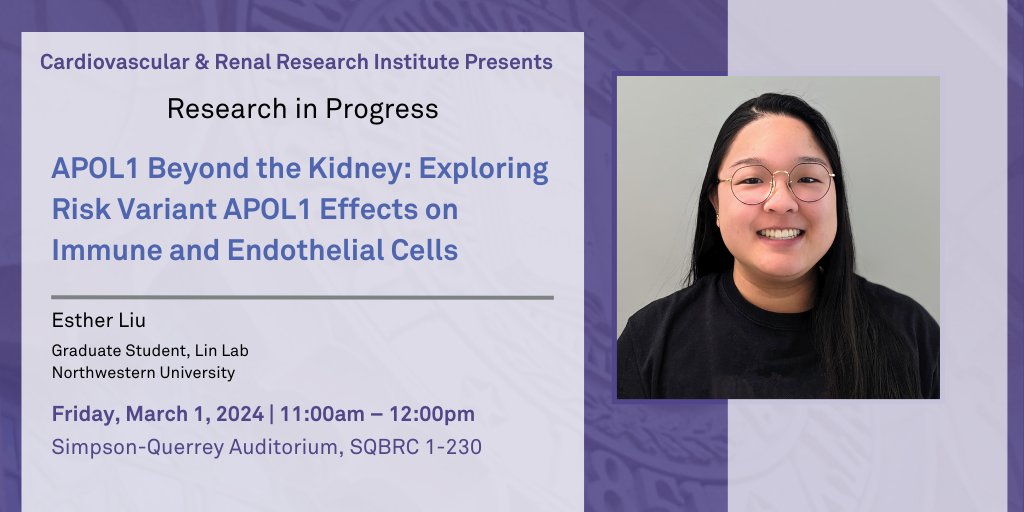 Cardiovascular & Renal Research Institute Presents

Research in Progress

APOL1 Beyond the Kidney: Exploring Risk Variant APOL1 Effects on Immune and Endothelial Cells

Esther Liu

Graduate Student, Lin Lab
Northwestern University

Friday, March 1, 2024 | 11:00am – 12:00pm

Simpson-Querrey Auditorium, SQBRC 1-230